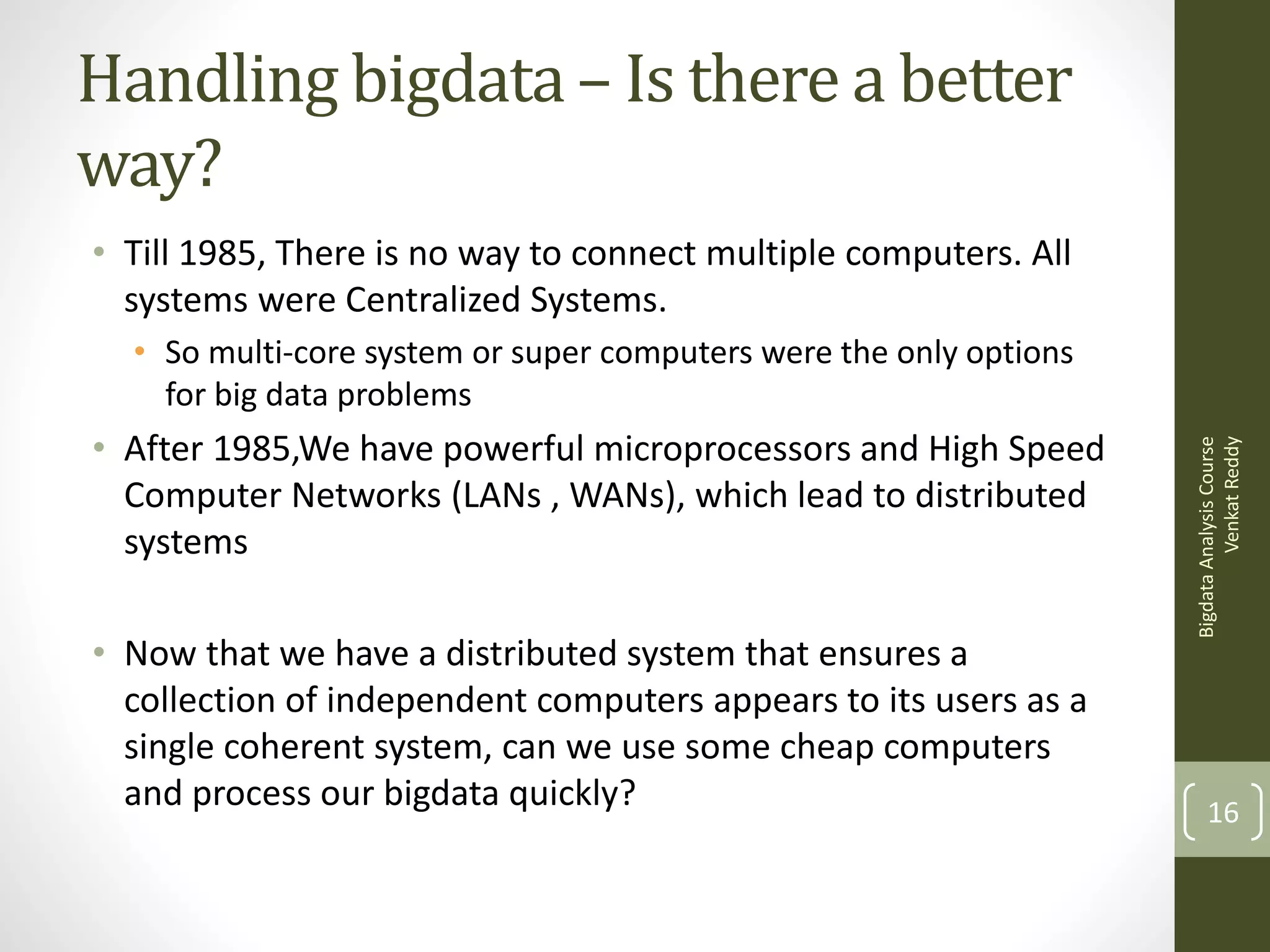 Handling bigdata – Is there a better way?

• Till 1985, There is no way to connect multiple computers. All systems were Centralized Systems.
  • So multi-core system or super computers were the only options for big data problems
• After 1985,We have powerful microprocessors and High Speed Computer Networks (LANs , WANs), which lead to distributed systems

• Now that we have a distributed system that ensures a collection of independent computers appears to its users as a single coherent system, can we use some cheap computers and process our bigdata quickly?

Bigdata Analysis Course
Venkat Reddy

16